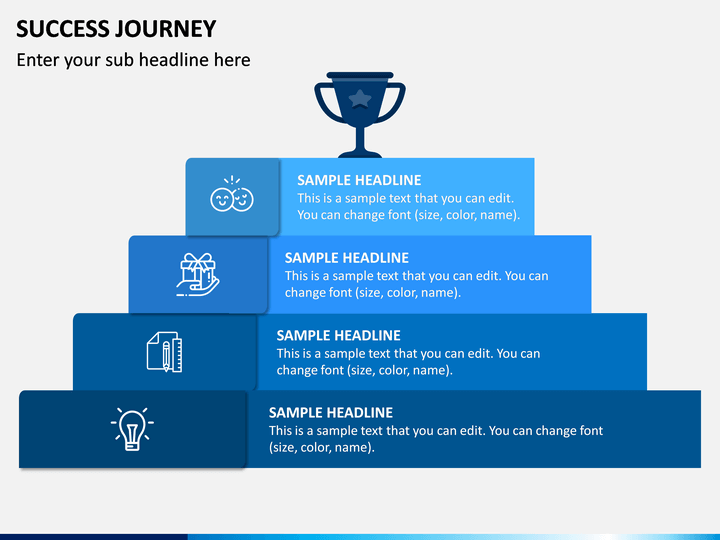 SUCCESS JOURNEY

Enter your sub headline here

SAMPLE HEADLINE
This is a sample text that you can edit. You can change font (size, color, name).

SAMPLE HEADLINE
This is a sample text that you can edit. You can change font (size, color, name).

SAMPLE HEADLINE
This is a sample text that you can edit. You can change font (size, color, name).

SAMPLE HEADLINE
This is a sample text that you can edit. You can change font (size, color, name).